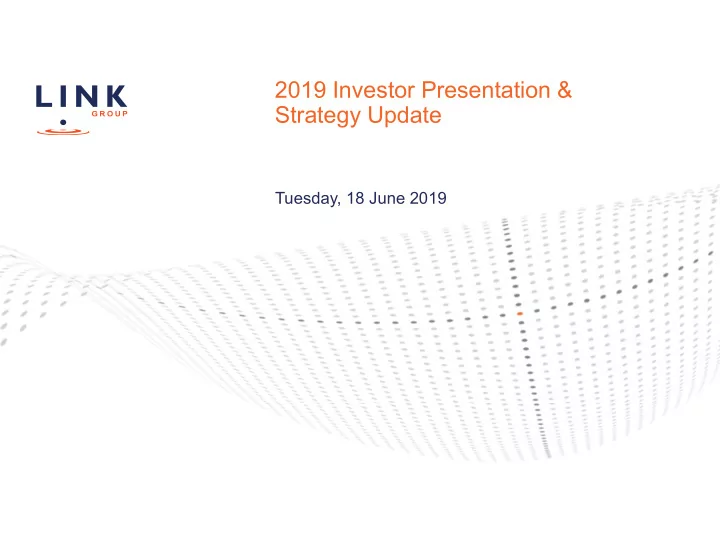 LINK
GROUP

2019 Investor Presentation & Strategy Update

Tuesday, 18 June 2019